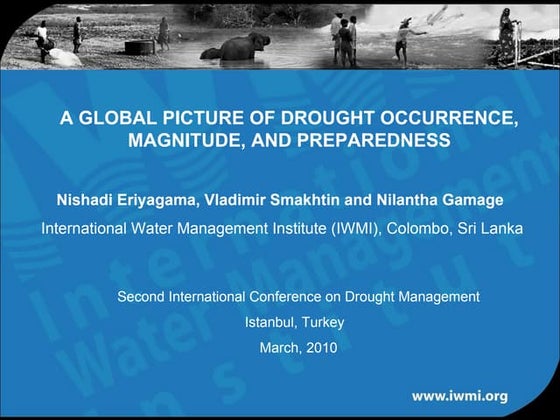 A GLOBAL PICTURE OF DROUGHT OCCURRENCE, MAGNITUDE, AND PREPAREDNESS

Nishadi Eriyagama, Vladimir Smakhtin and Nilantha Gamage

International Water Management Institute (IWMI), Colombo, Sri Lanka

Second International Conference on Drought Management

Istanbul, Turkey

March, 2010

www.iwmi.org